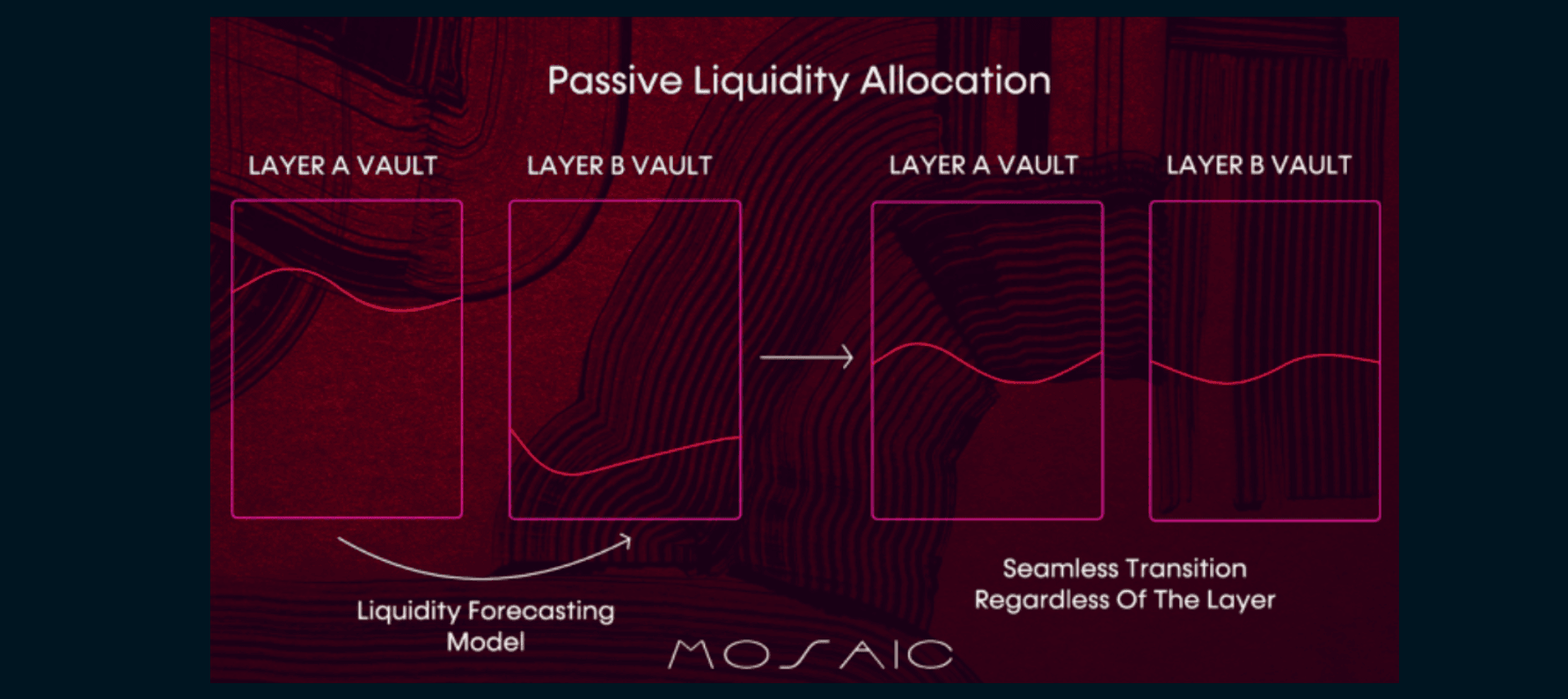 Passive Liquidity Allocation

LAYER A VAULT

LAYER B VAULT

LAYER A VAULT

LAYER B VAULT

Liquidity Forecasting Model

Seamless Transition Regardless Of The Layer

MOSAIC